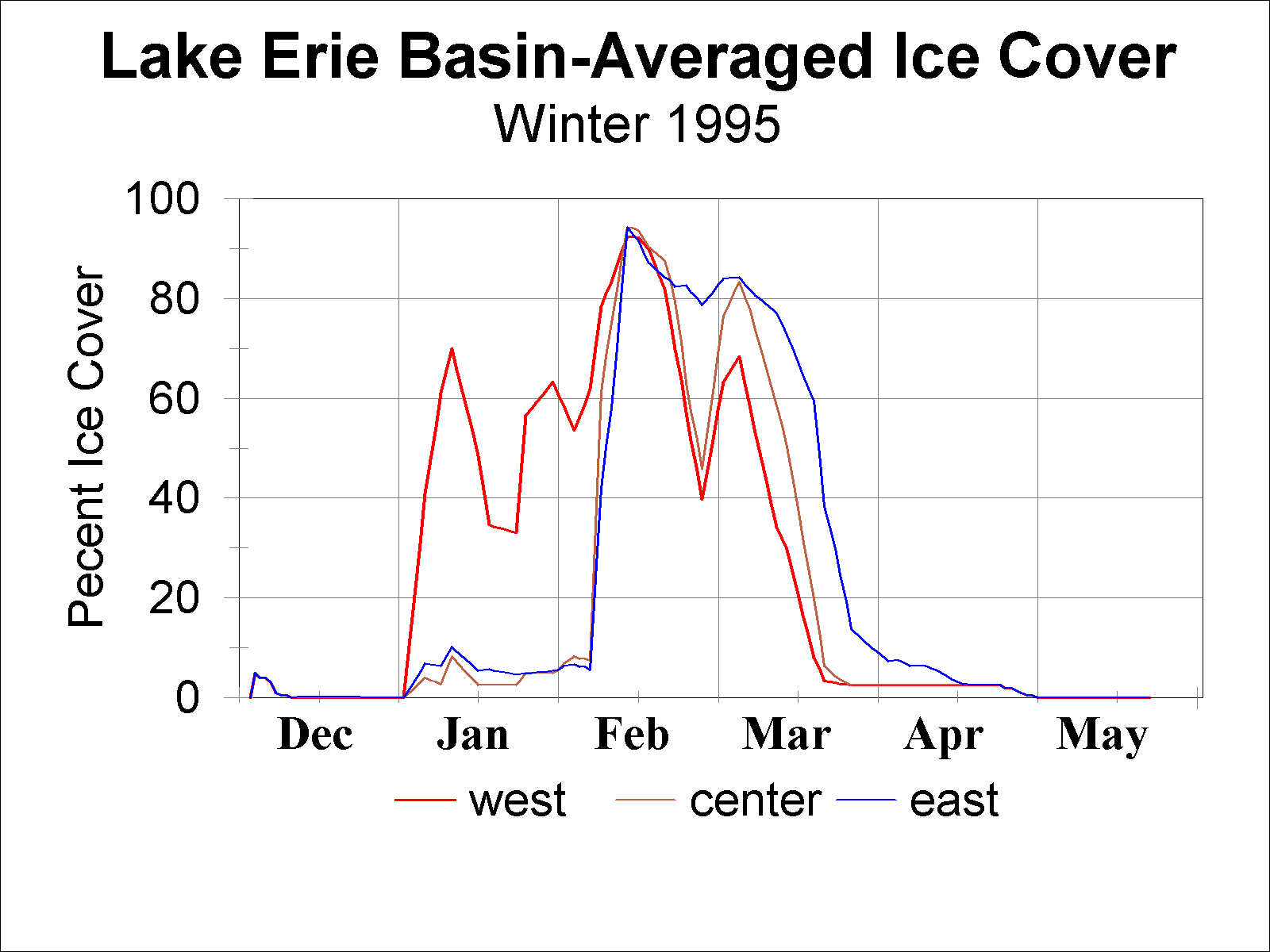 Lake Erie Basin-Averaged Ice Cover
Winter 1995

Pecent Ice Cover

100
80
60
40
20
0

Dec
Jan
Feb
Mar
Apr
May

west
center
east